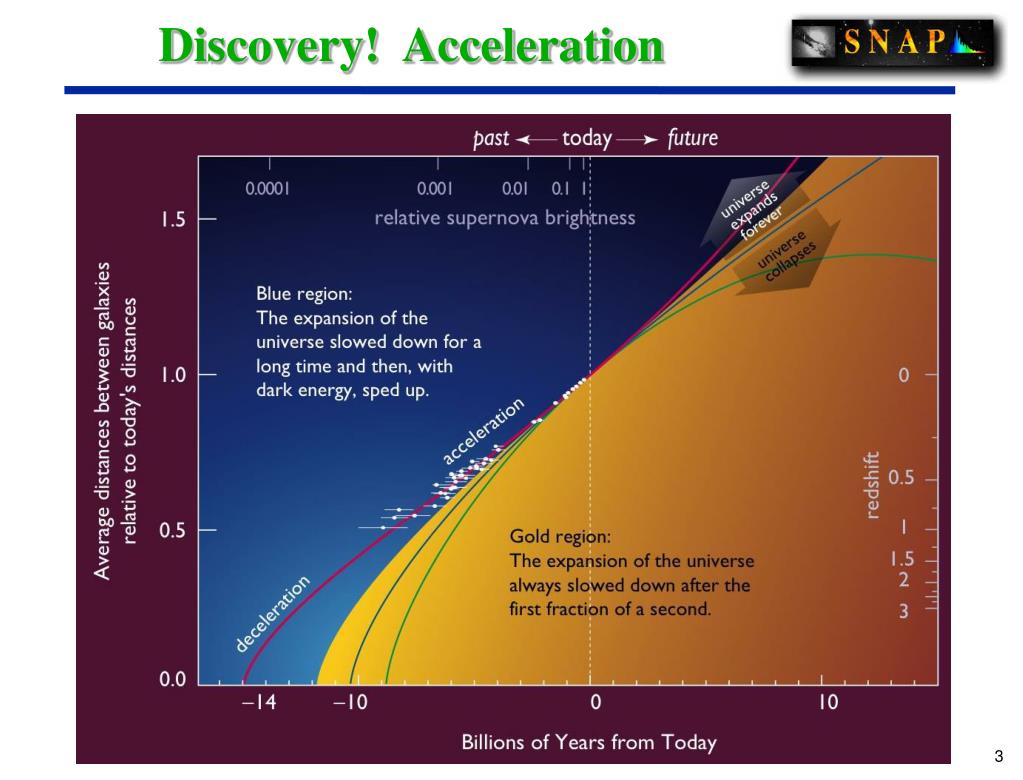 Discovery! Acceleration

SNAP

past ← today → future

0.0001 0.001 0.01 0.1 1

relative supernova brightness

universe expands forever

universe collapses

Blue region:
The expansion of the universe slowed down for a long time and then, with dark energy, sped up.

acceleration

deceleration

Gold region:
The expansion of the universe always slowed down after the first fraction of a second.

Average distances between galaxies relative to today's distances

1.5

1.0

0.5

0.0

redshift

0

0.5

1

1.5

2

3

−14 −10 0 10

Billions of Years from Today

3